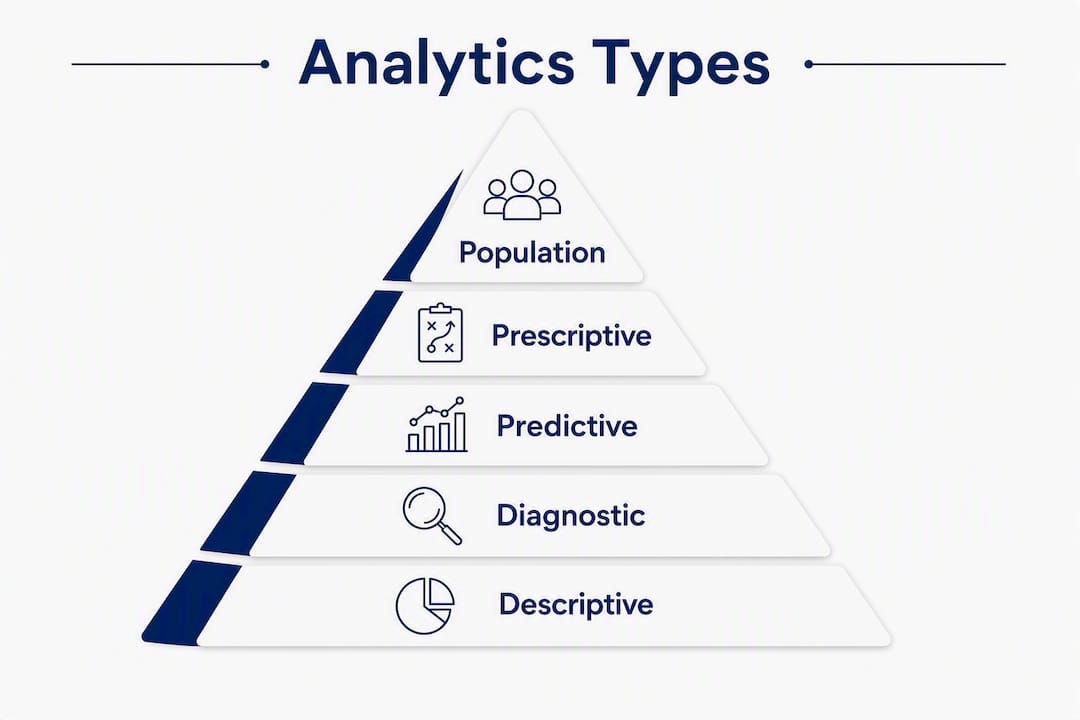 Analytics Types

Population

Prescriptive

Predictive

Diagnostic

Descriptive